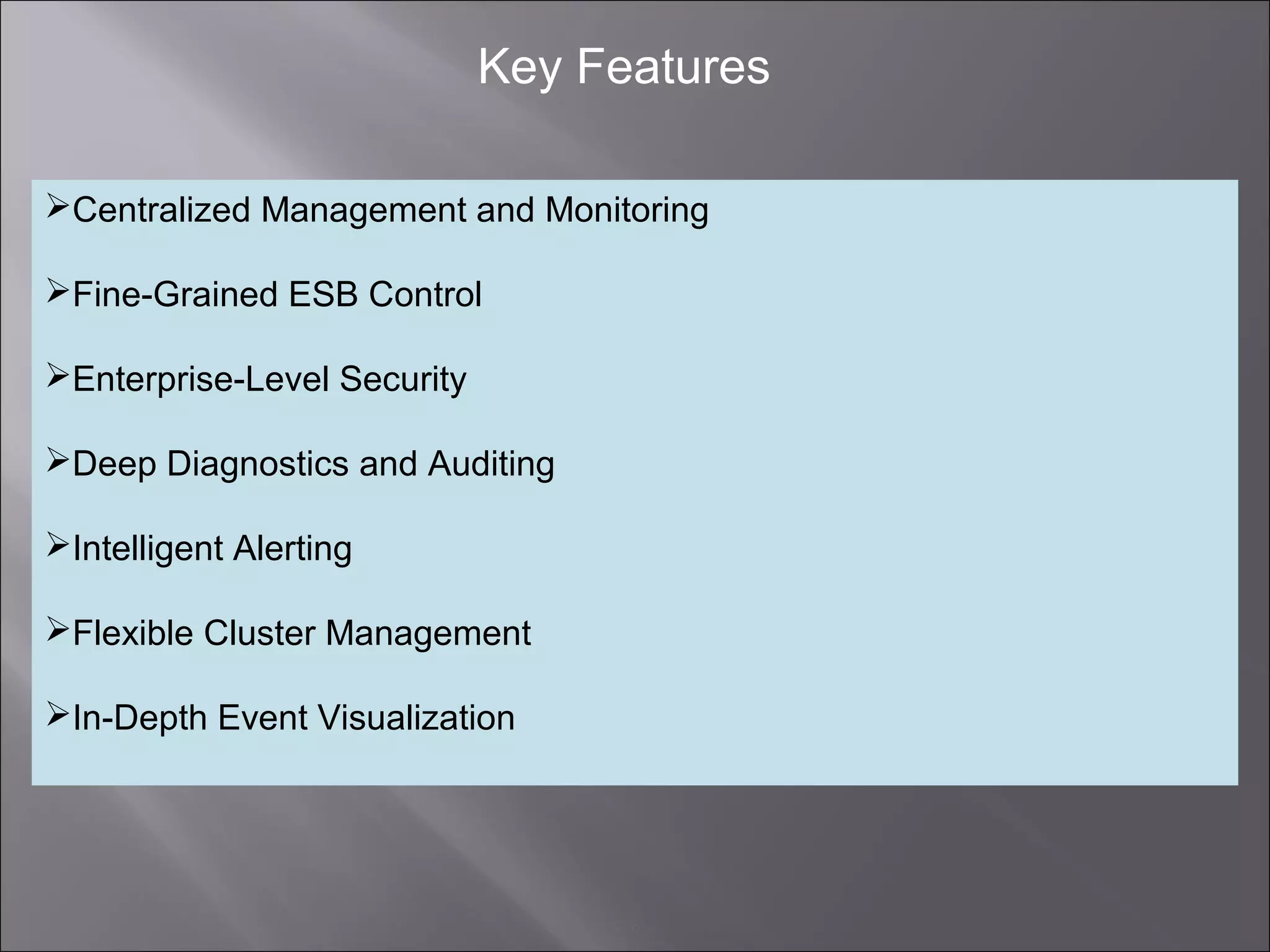 Key Features

➢Centralized Management and Monitoring

➢Fine-Grained ESB Control

➢Enterprise-Level Security

➢Deep Diagnostics and Auditing

➢Intelligent Alerting

➢Flexible Cluster Management

➢In-Depth Event Visualization